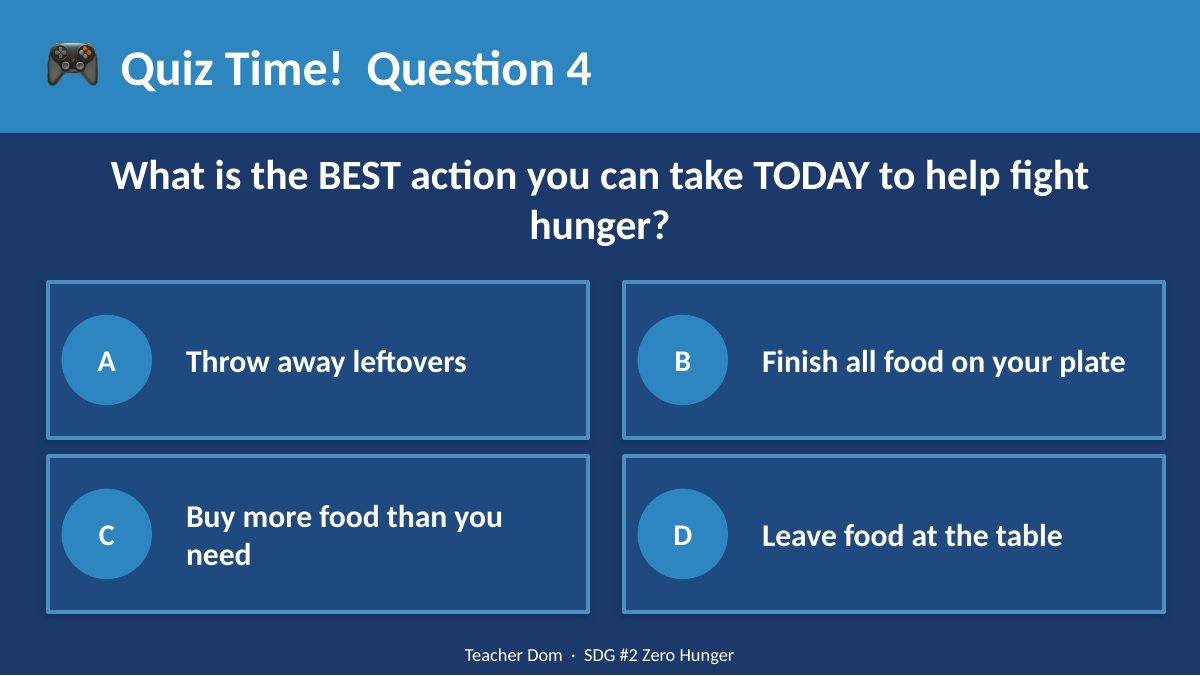 Quiz Time! Question 4

What is the BEST action you can take TODAY to help fight hunger?

A Throw away leftovers

B Finish all food on your plate

C Buy more food than you need

D Leave food at the table

Teacher Dom · SDG #2 Zero Hunger